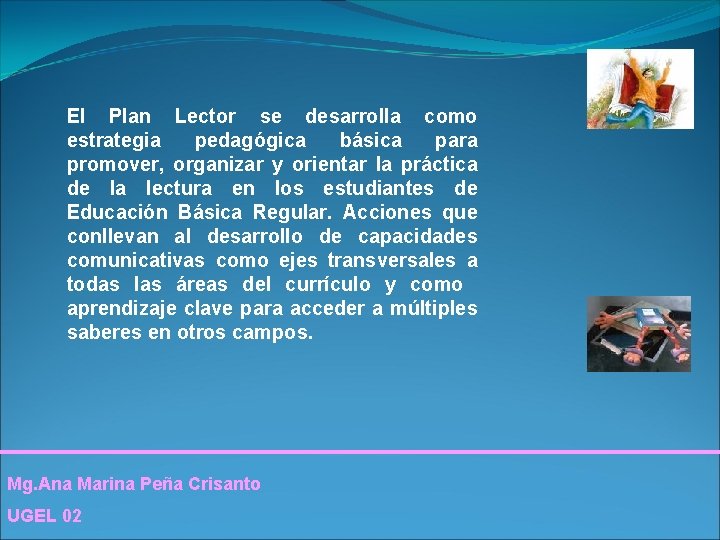 El Plan Lector se desarrolla como estrategia pedagógica básica para promover, organizar y orientar la práctica de la lectura en los estudiantes de Educación Básica Regular. Acciones que conllevan al desarrollo de capacidades comunicativas como ejes transversales a todas las áreas del currículo y como aprendizaje clave para acceder a múltiples saberes en otros campos.

Mg.Ana Marina Peña Crisanto

UGEL 02